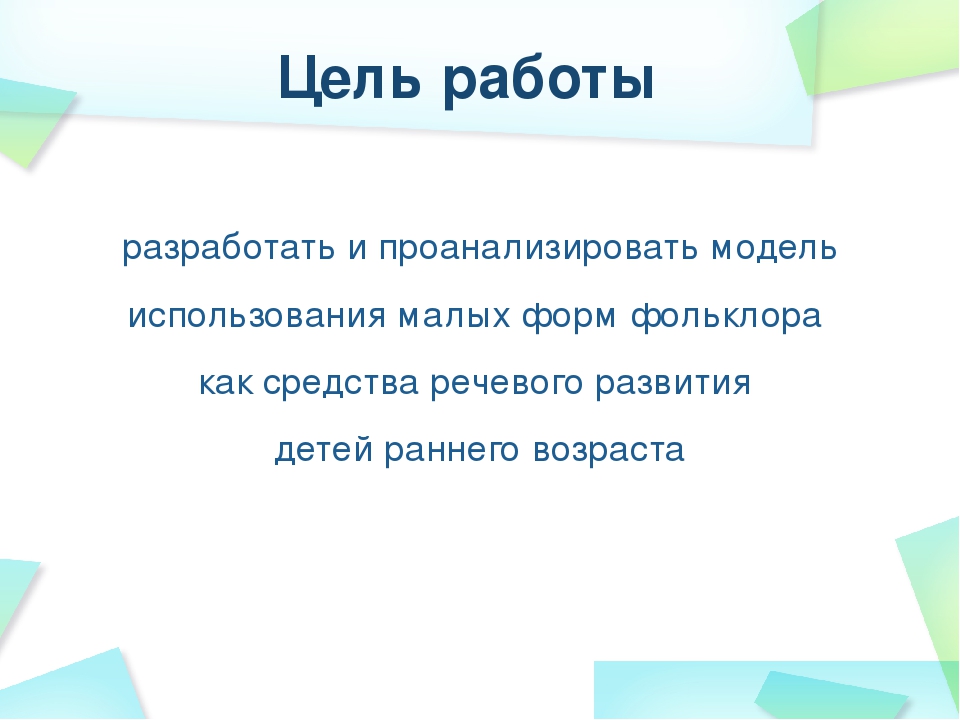 Цель работы

разработать и проанализировать модель использования малых форм фольклора как средства речевого развития детей раннего возраста